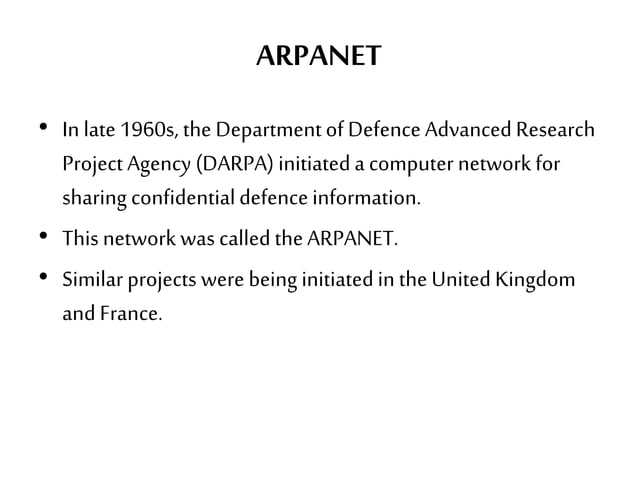 ARPANET

• In late 1960s, the Department of Defence Advanced Research Project Agency (DARPA) initiated a computer network for sharing confidential defence information.

• This network was called the ARPANET.

• Similar projects were being initiated in the United Kingdom and France.